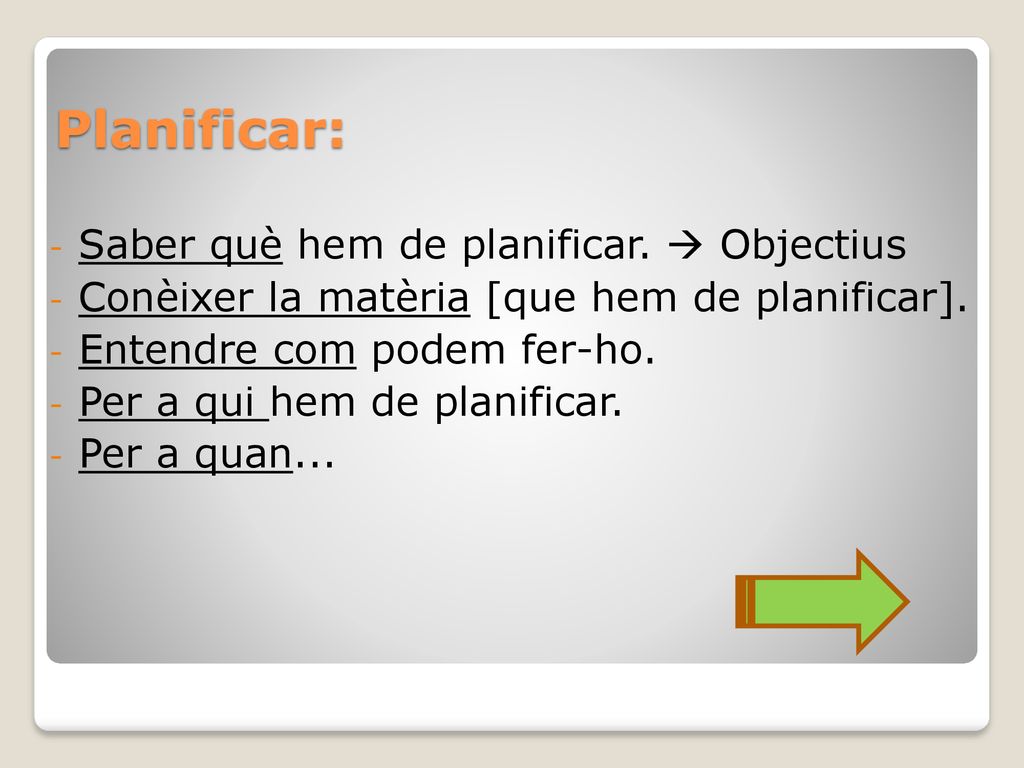 Planificar:

- Saber què hem de planificar. → Objectius
- Conèixer la matèria [que hem de planificar].
- Entendre com podem fer-ho.
- Per a qui hem de planificar.
- Per a quan...